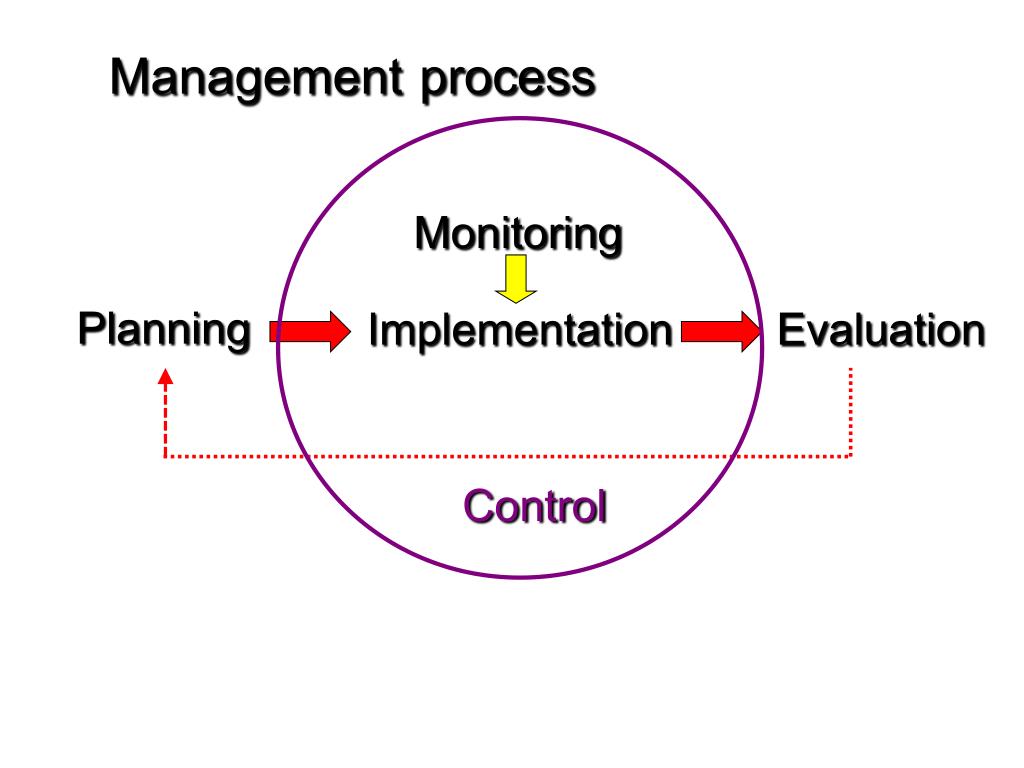 Management process

Monitoring

Planning Implementation Evaluation

Control